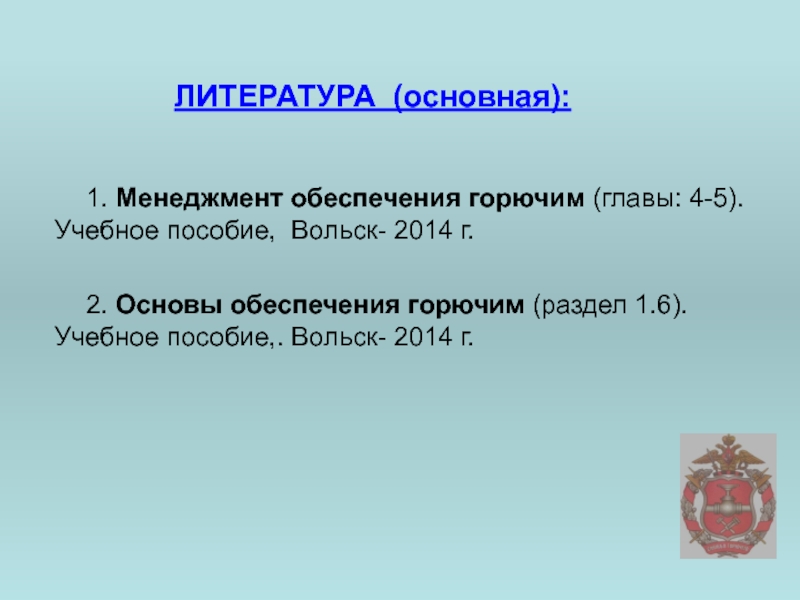 ЛИТЕРАТУРА (основная):

1. Менеджмент обеспечения горючим (главы: 4-5). Учебное пособие, Вольск- 2014 г.

2. Основы обеспечения горючим (раздел 1.6). Учебное пособие,. Вольск- 2014 г.